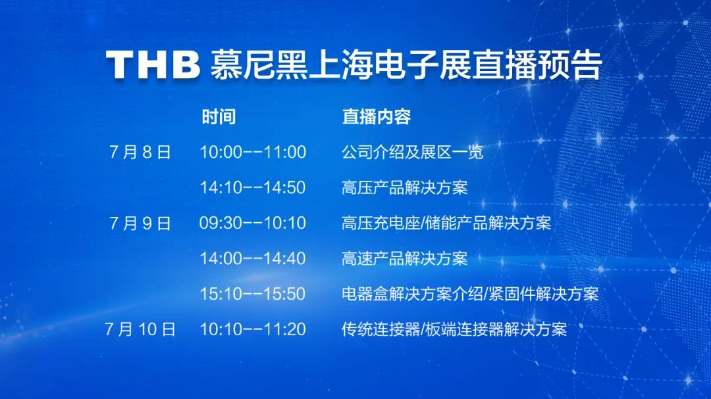 THB 慕尼黑上海电子展直播预告

|  | 时间 | 直播内容 |
|---|---|---|
| 7 月 8 日 | 10:00--11:00 | 公司介绍及展区一览 |
|  | 14:10--14:50 | 高压产品解决方案 |
| 7 月 9 日 | 09:30--10:10 | 高压充电座/储能产品解决方案 |
|  | 14:00--14:40 | 高速产品解决方案 |
|  | 15:10--15:50 | 电器盒解决方案介绍/紧固件解决方案 |
| 7 月 10 日 | 10:10--11:20 | 传统连接器/板端连接器解决方案 |